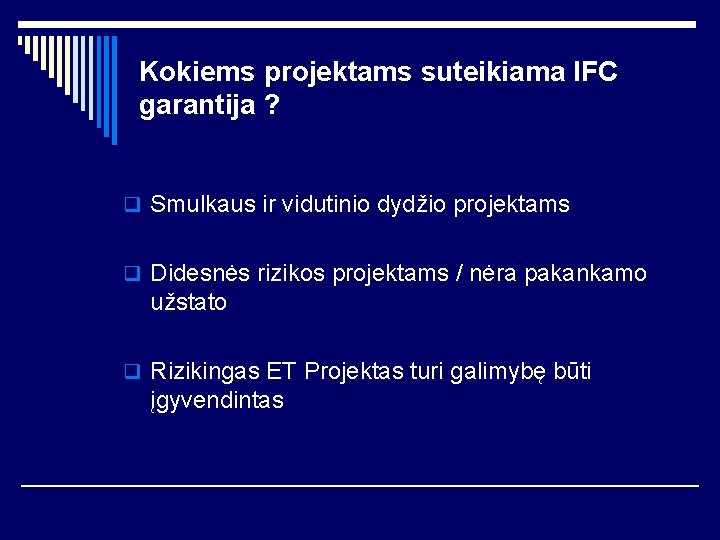 Kokiems projektams suteikiama IFC garantija ?

Smulkaus ir vidutinio dydžio projektams

Didesnės rizikos projektams / nėra pakankamo užstato

Rizikingas ET Projektas turi galimybę būti įgyvendintas